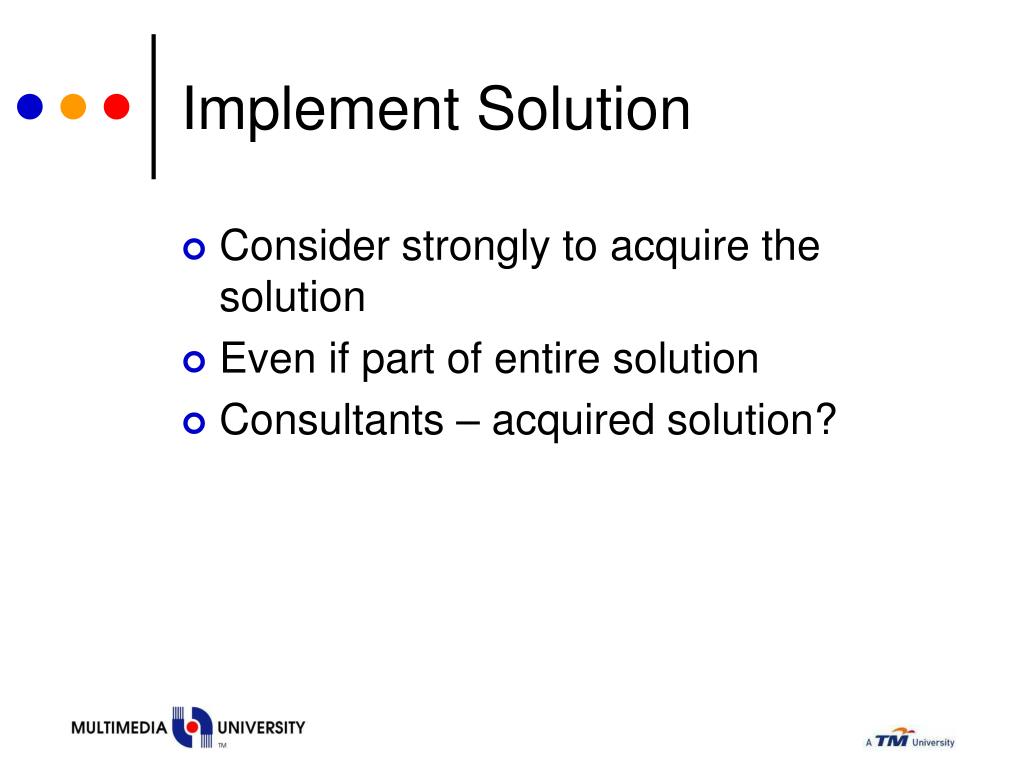 Implement Solution

Consider strongly to acquire the solution
Even if part of entire solution
Consultants – acquired solution?

MULTIMEDIA UNIVERSITY
TM

A TM University